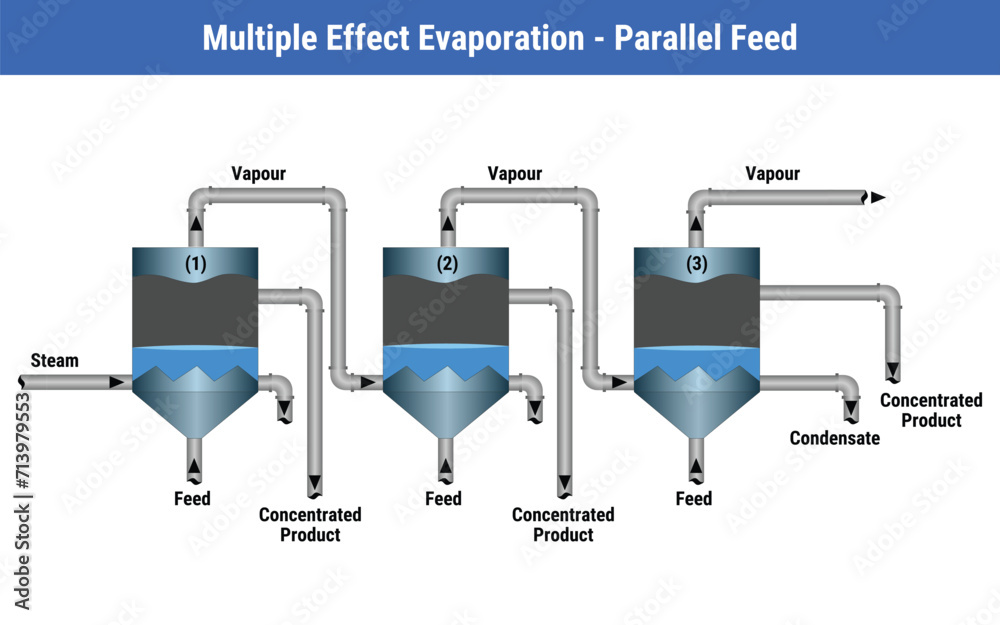 Multiple Effect Evaporation - Parallel Feed

Vapour

Vapour

Vapour

(1)

(2)

(3)

Steam

Feed

Concentrated Product

Feed

Concentrated Product

Feed

Condensate

Concentrated Product

Adobe Stock | #713979553